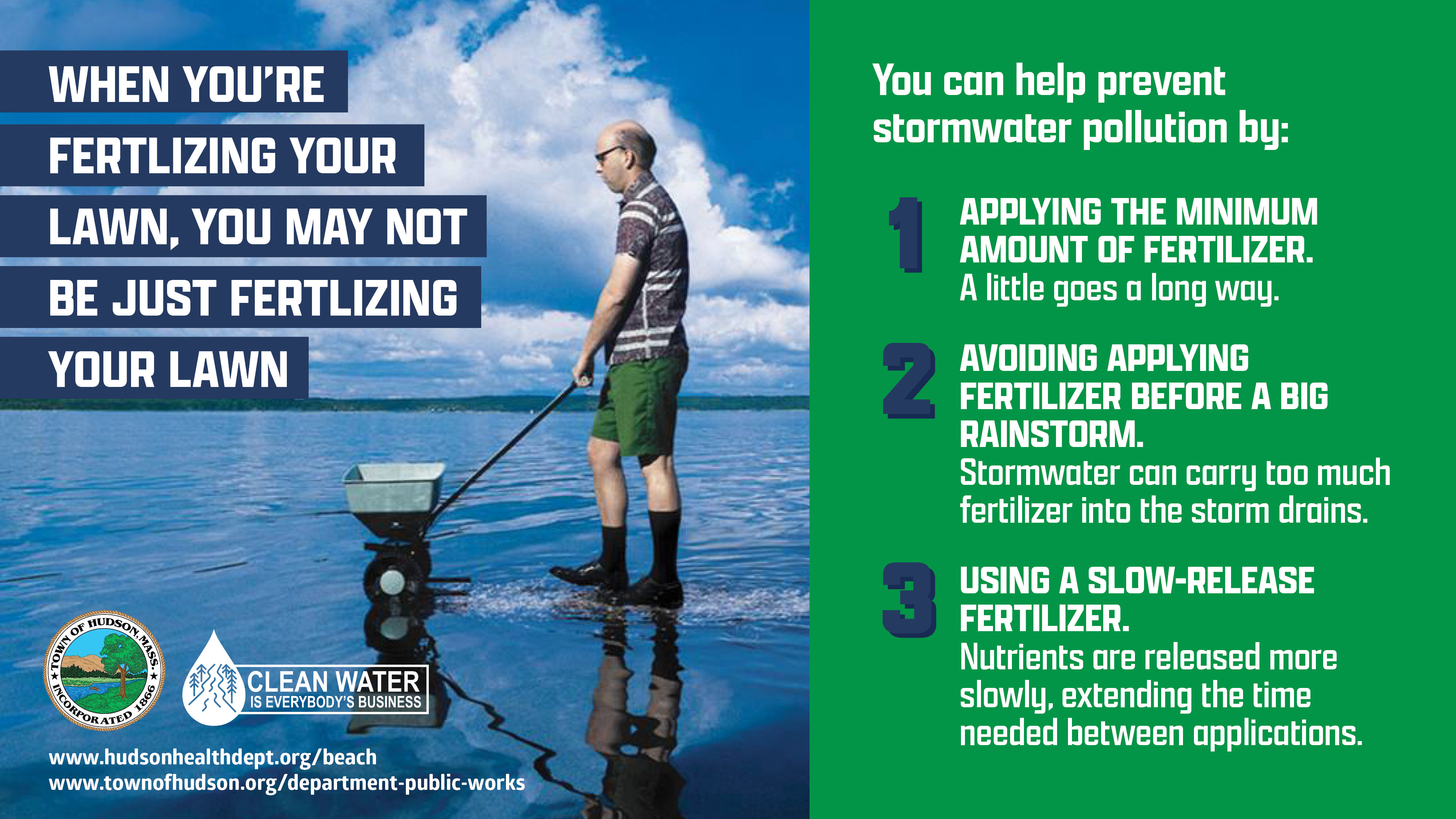 WHEN YOU'RE FERTLIZING YOUR LAWN, YOU MAY NOT BE JUST FERTLIZING YOUR LAWN

TOWN OF HUDSON, MASS. INCORPORATED 1866

CLEAN WATER IS EVERYBODY'S BUSINESS

www.hudsonhealthdept.org/beach
www.townofhudson.org/department-public-works

You can help prevent stormwater pollution by:

1 APPLYING THE MINIMUM AMOUNT OF FERTILIZER.
A little goes a long way.

2 AVOIDING APPLYING FERTILIZER BEFORE A BIG RAINSTORM.
Stormwater can carry too much fertilizer into the storm drains.

3 USING A SLOW-RELEASE FERTILIZER.
Nutrients are released more slowly, extending the time needed between applications.